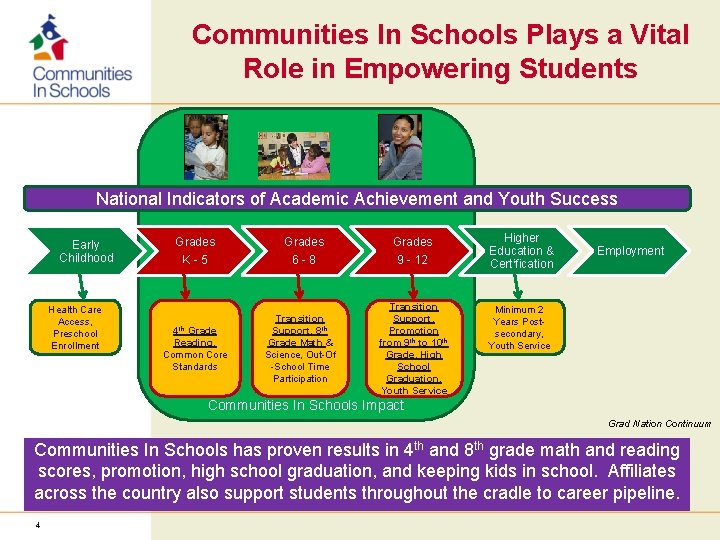 Communities In Schools

Communities In Schools Plays a Vital Role in Empowering Students

National Indicators of Academic Achievement and Youth Success

Early Childhood

Grades K - 5

Grades 6 - 8

Grades 9 - 12

Higher Education & Cert'fication

Employment

Health Care Access, Preschool Enrollment

$4^{th}$ Grade Reading, Common Core Standards

Transition Support, $8^{th}$ Grade Math & Science, Out-Of -School Time Participation

Transition Support, Promotion from $9^{th}$ to $10^{th}$ Grade, High School Graduation, Youth Service

Minimum 2 Years Post-secondary, Youth Service

Communities In Schools Impact

Grad Nation Continuum

Communities In Schools has proven results in $4^{th}$ and $8^{th}$ grade math and reading scores, promotion, high school graduation, and keeping kids in school. Affiliates across the country also support students throughout the cradle to career pipeline.

4